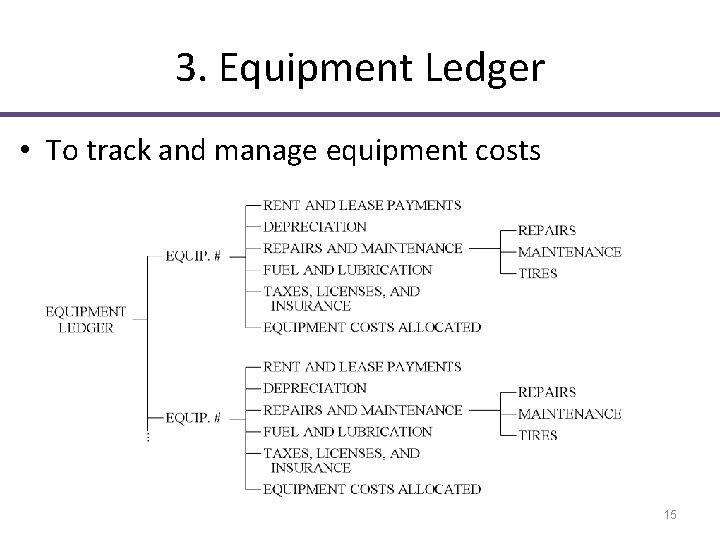 3. Equipment Ledger

• To track and manage equipment costs

EQUIPMENT LEDGER

EQUIP. #

RENT AND LEASE PAYMENTS
DEPRECIATION
REPAIRS AND MAINTENANCE
FUEL AND LUBRICATION
TAXES, LICENSES, AND INSURANCE
EQUIPMENT COSTS ALLOCATED

REPAIRS
MAINTENANCE
TIRES

EQUIP. #

RENT AND LEASE PAYMENTS
DEPRECIATION
REPAIRS AND MAINTENANCE
FUEL AND LUBRICATION
TAXES, LICENSES, AND INSURANCE
EQUIPMENT COSTS ALLOCATED

REPAIRS
MAINTENANCE
TIRES

15